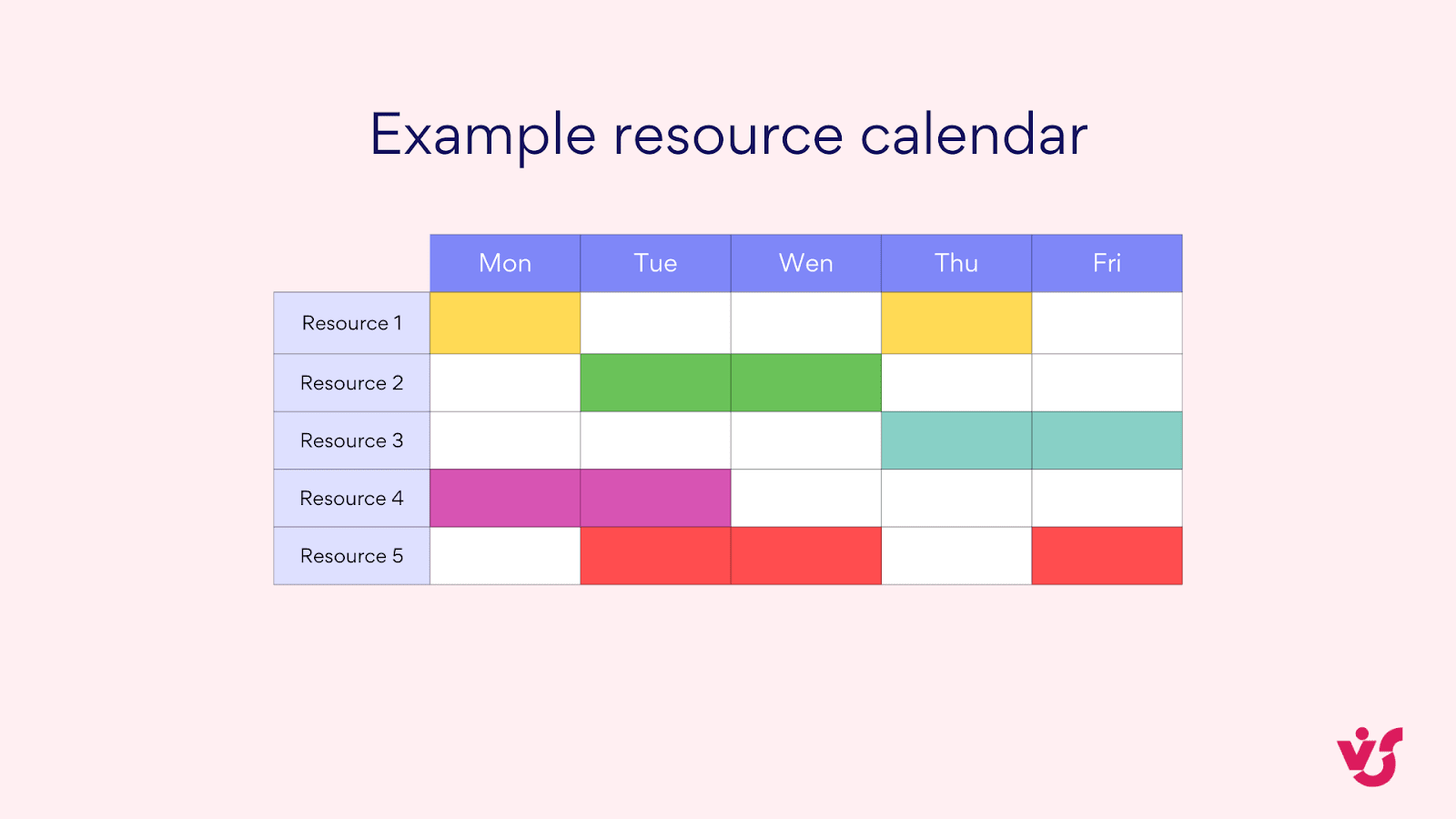 Example resource calendar

| | Mon | Tue | Wen | Thu | Fri |
|---|---|---|---|---|---|
| Resource 1 | | | | | |
| Resource 2 | | | | | |
| Resource 3 | | | | | |
| Resource 4 | | | | | |
| Resource 5 | | | | | |